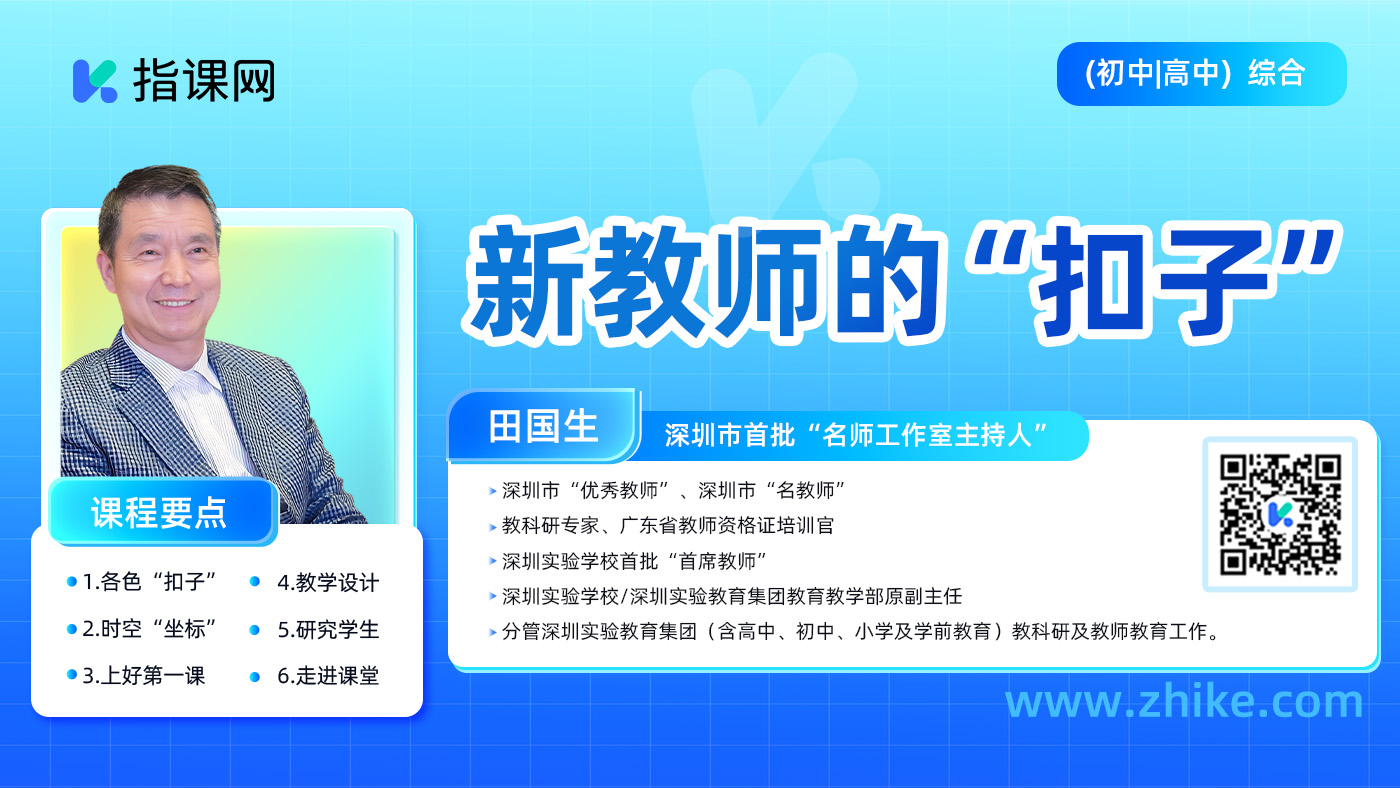 指课网

(初中|高中) 综合

新教师的“扣子”

田国生

深圳市首批“名师工作室主持人”

深圳市“优秀教师”、深圳市“名教师”

教科研专家、广东省教师资格证培训官

深圳实验学校首批“首席教师”

深圳实验学校/深圳实验教育集团教育教学部原副主任

分管深圳实验教育集团（含高中、初中、小学及学前教育）教科研及教师教育工作。

课程要点

1.各色“扣子”

2.时空“坐标”

3.上好第一课

4.教学设计

5.研究学生

6.走进课堂

www.zhike.com